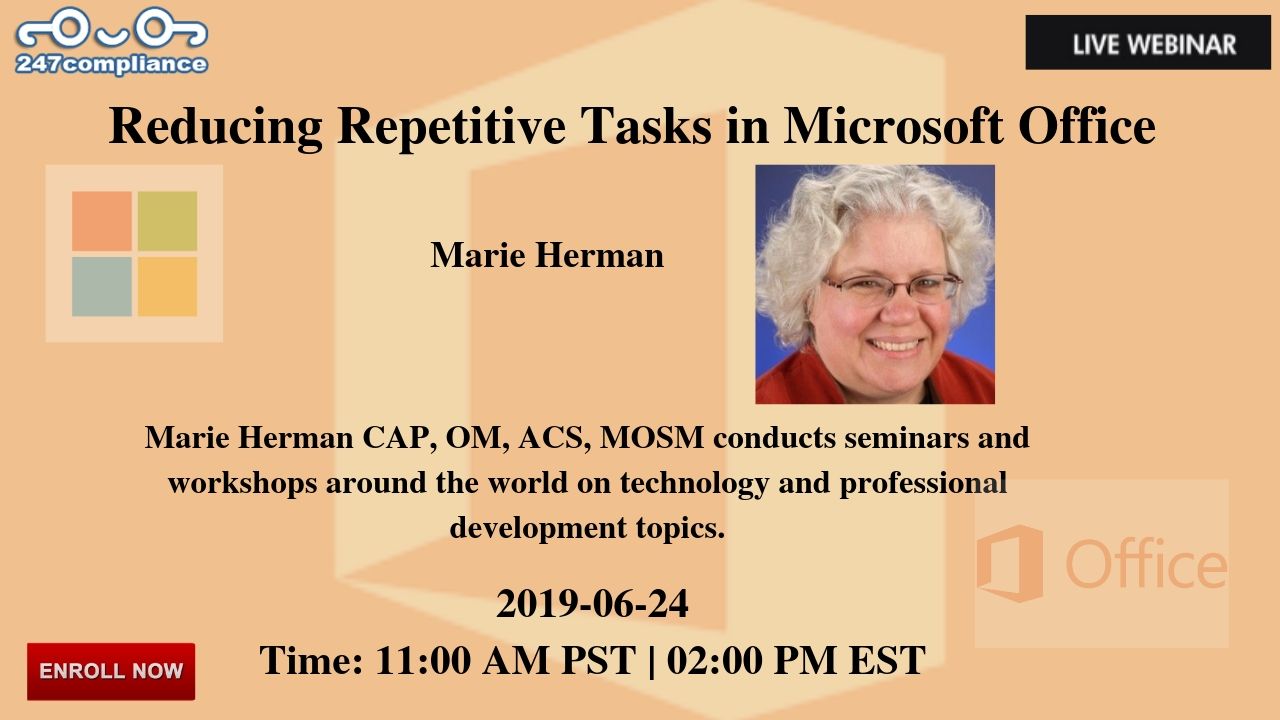 247compliance

LIVE WEBINAR

Reducing Repetitive Tasks in Microsoft Office

Marie Herman

Marie Herman CAP, OM, ACS, MOSM conducts seminars and workshops around the world on technology and professional development topics.

Office

2019-06-24

Time: 11:00 AM PST | 02:00 PM EST

ENROLL NOW